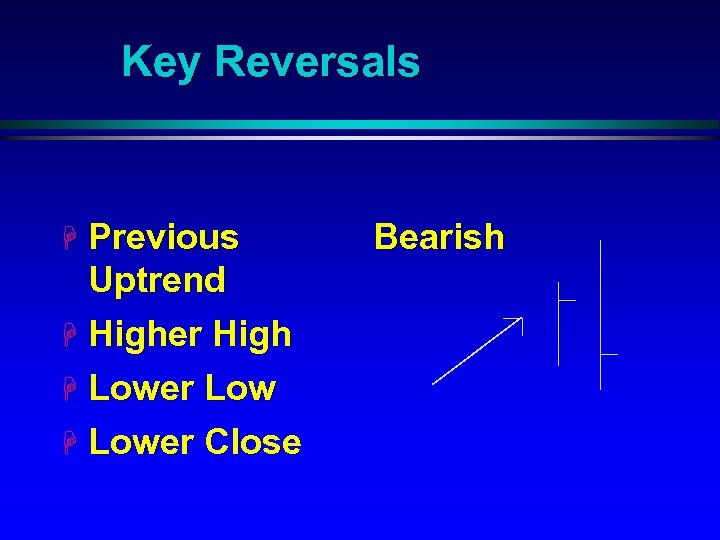 Key Reversals

Previous Uptrend
Higher High
Lower Low
Lower Close

Bearish